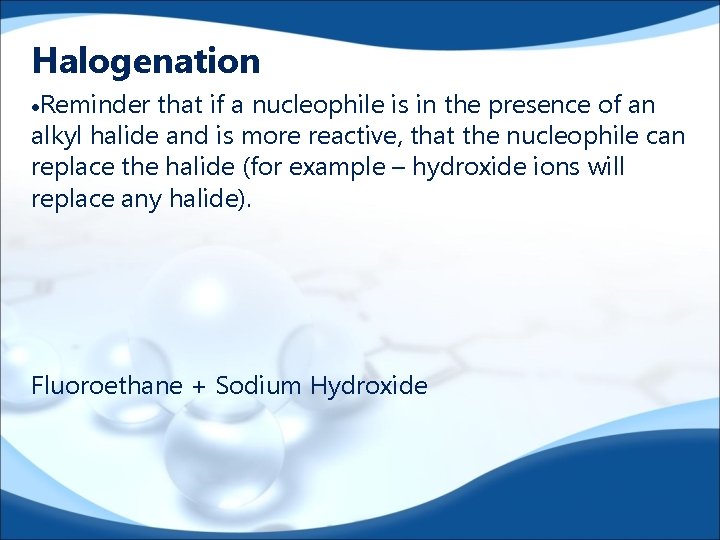 Halogenation

•Reminder that if a nucleophile is in the presence of an alkyl halide and is more reactive, that the nucleophile can replace the halide (for example – hydroxide ions will replace any halide).

Fluoroethane + Sodium Hydroxide